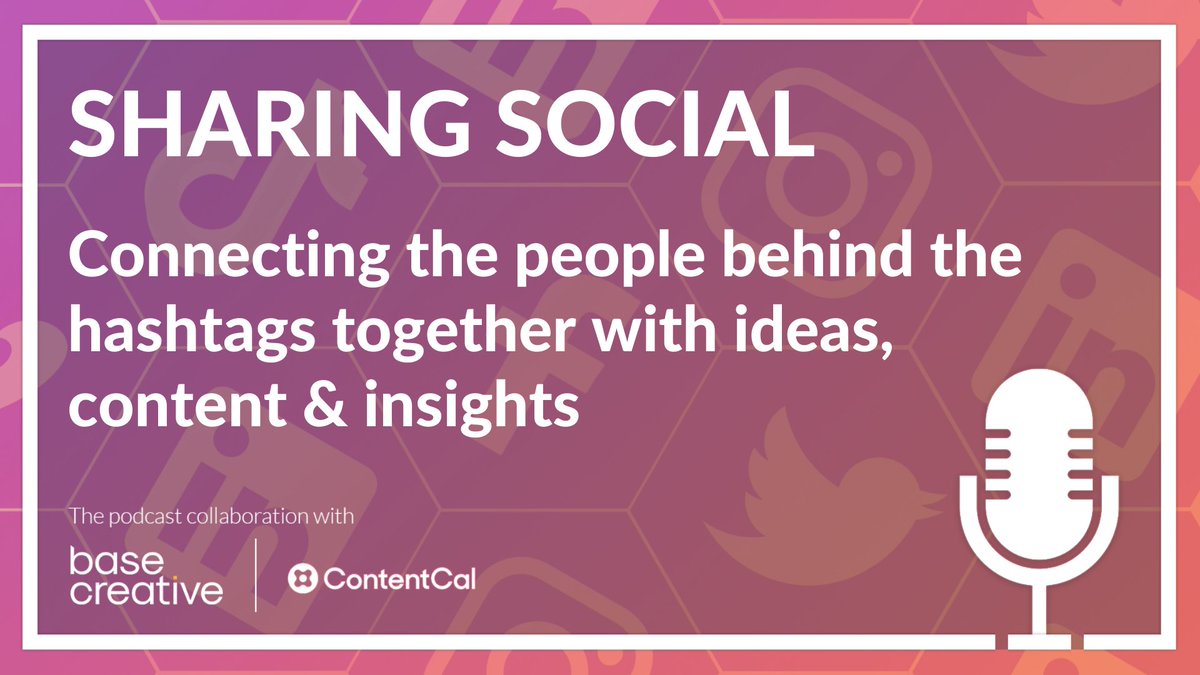 SHARING SOCIAL

Connecting the people behind the hashtags together with ideas, content & insights

The podcast collaboration with

base creative

ContentCal